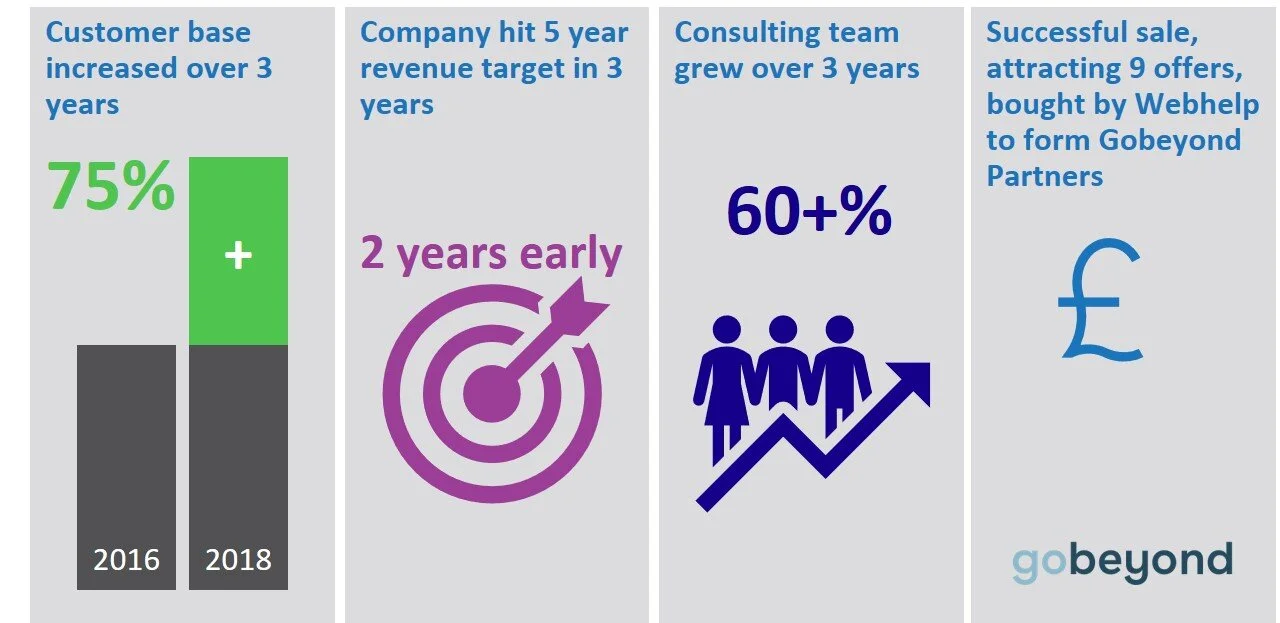 Customer base increased over 3 years

75%

+

2016

2018

Company hit 5 year revenue target in 3 years

2 years early

Consulting team grew over 3 years

60+%

Successful sale, attracting 9 offers, bought by Webhelp to form Gobeyond Partners

£

gobeyond